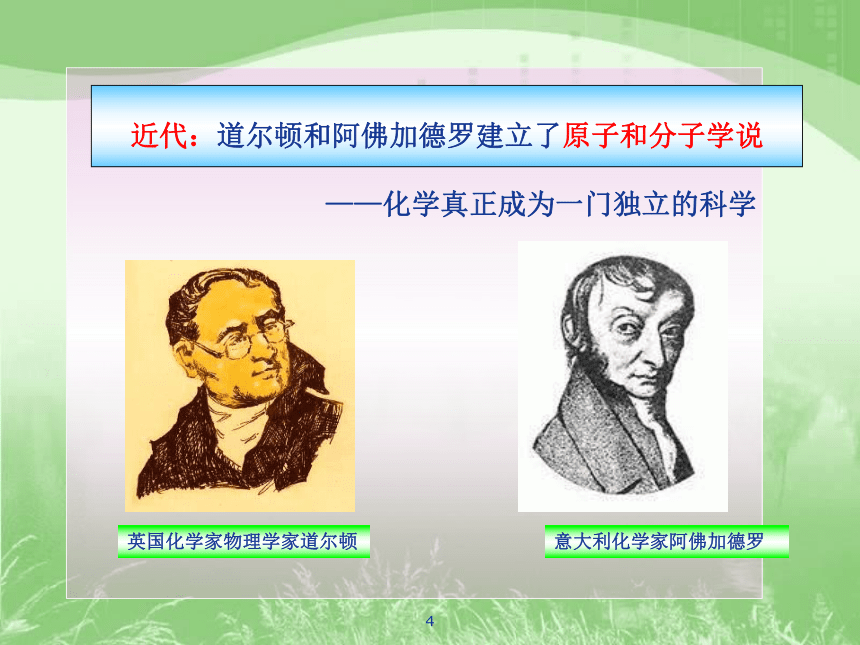 近代：道尔顿和阿佛加德罗建立了原子和分子学说

——化学真正成为一门独立的科学

英国化学家物理学家道尔顿

意大利化学家阿佛加德罗

4